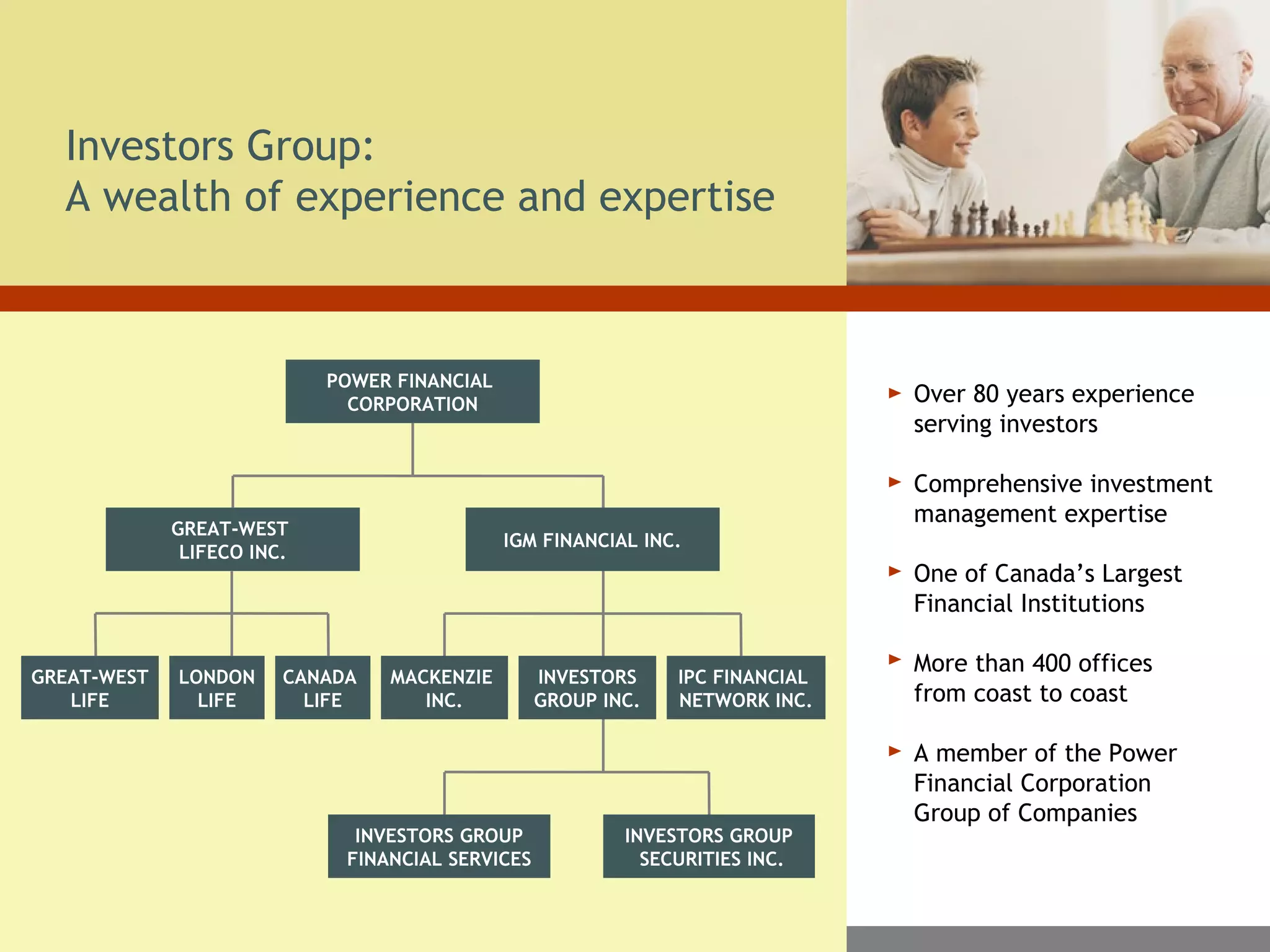 Investors Group:
A wealth of experience and expertise

POWER FINANCIAL CORPORATION

GREAT-WEST LIFECO INC.

IGM FINANCIAL INC.

GREAT-WEST LIFE

LONDON LIFE

CANADA LIFE

MACKENZIE INC.

INVESTORS GROUP INC.

IPC FINANCIAL NETWORK INC.

INVESTORS GROUP FINANCIAL SERVICES

INVESTORS GROUP SECURITIES INC.

► Over 80 years experience serving investors

► Comprehensive investment management expertise

► One of Canada's Largest Financial Institutions

► More than 400 offices from coast to coast

► A member of the Power Financial Corporation Group of Companies